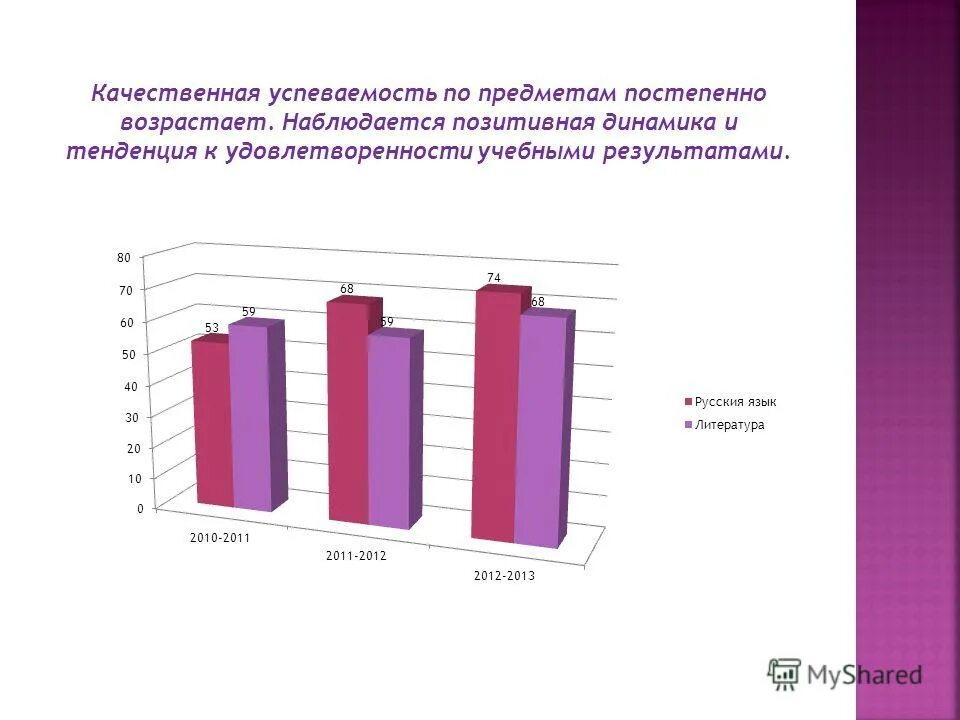 Качественная успеваемость по предметам постепенно возрастает. Наблюдается позитивная динамика и тенденция к удовлетворенности учебными результатами.

80
70
60
50
40
30
20
10
0

53
59
68
59
74
68

2010-2011
2011-2012
2012-2013

Русския язык
Литература

MyShared